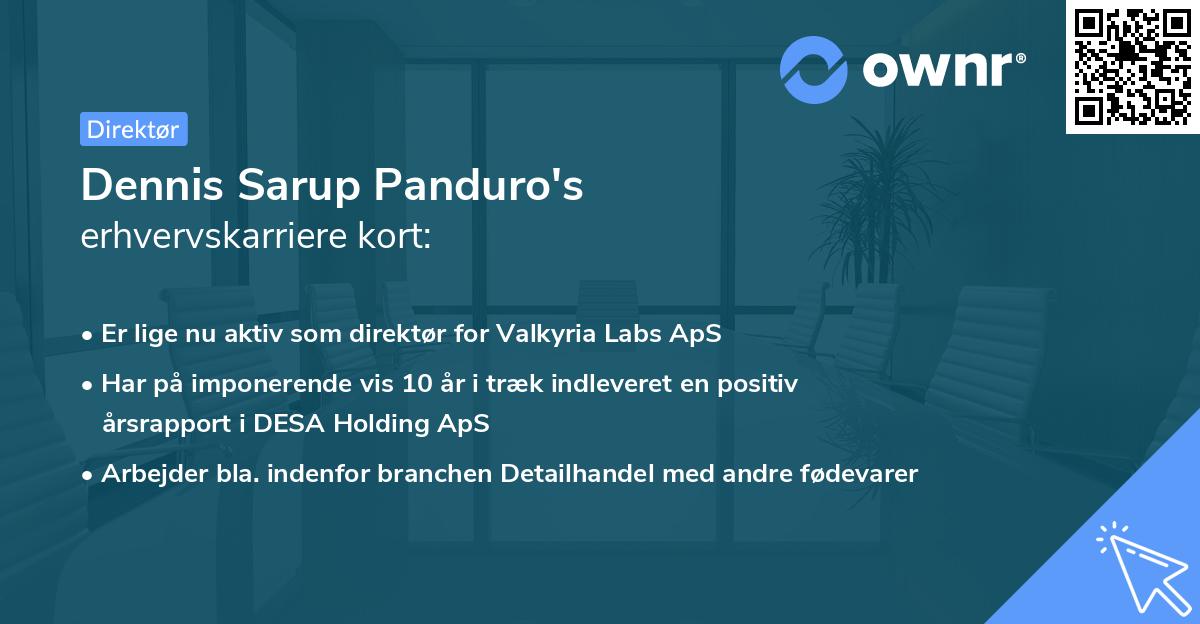 ownr®

Direktør

Dennis Sarup Panduro's
erhvervskarriere kort:

• Er lige nu aktiv som direktør for Valkyria Labs ApS
• Har på imponerende vis 10 år i træk indleveret en positiv årsrapport i DESA Holding ApS
• Arbejder bla. indenfor branchen Detailhandel med andre fødevarer